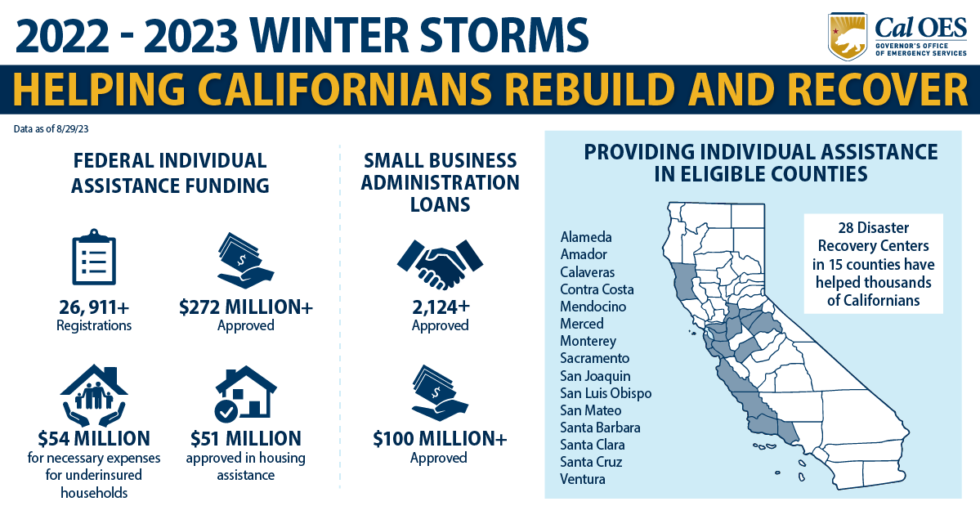 2022 - 2023 WINTER STORMS

Cal OES
GOVERNOR'S OFFICE OF EMERGENCY SERVICES

HELPING CALIFORNIANS REBUILD AND RECOVER

Data as of 8/29/23

FEDERAL INDIVIDUAL ASSISTANCE FUNDING

26, 911+
Registrations

$272 MILLION+
Approved

$54 MILLION
for necessary expenses for underinsured households

$51 MILLION
approved in housing assistance

SMALL BUSINESS ADMINISTRATION LOANS

2,124+
Approved

$100 MILLION+
Approved

PROVIDING INDIVIDUAL ASSISTANCE IN ELIGIBLE COUNTIES

Alameda
Amador
Calaveras
Contra Costa
Mendocino
Merced
Monterey
Sacramento
San Joaquin
San Luis Obispo
San Mateo
Santa Barbara
Santa Clara
Santa Cruz
Ventura

28 Disaster Recovery Centers in 15 counties have helped thousands of Californians